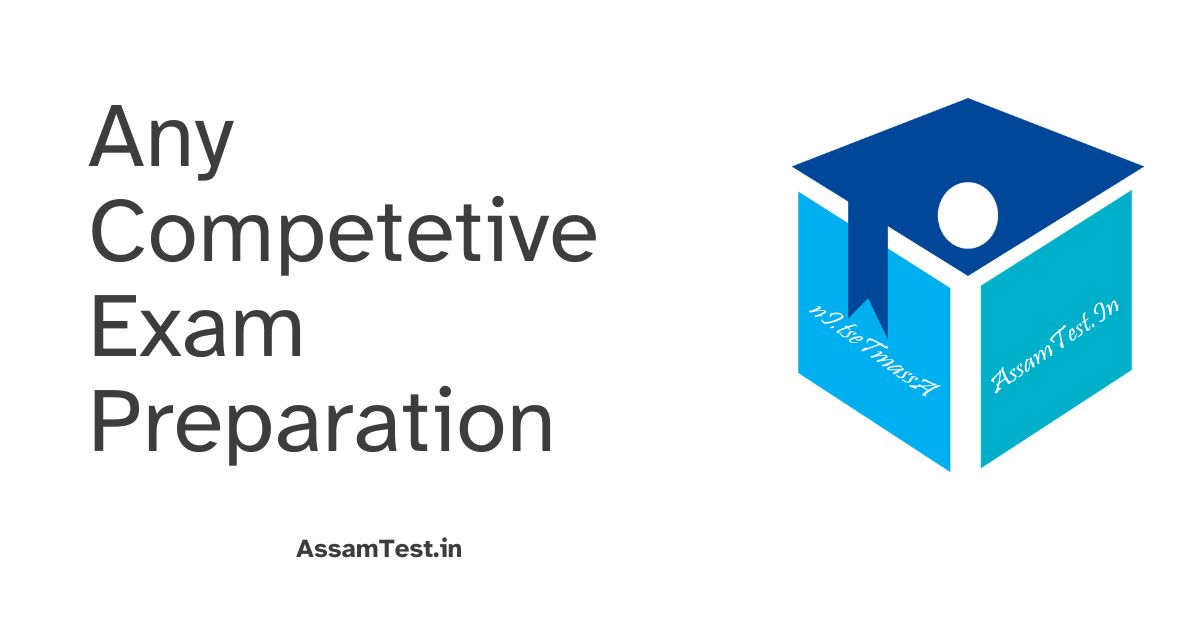 Any Competetive Exam Preparation

AssamTest.In

AssamTest.In

AssamTest.in